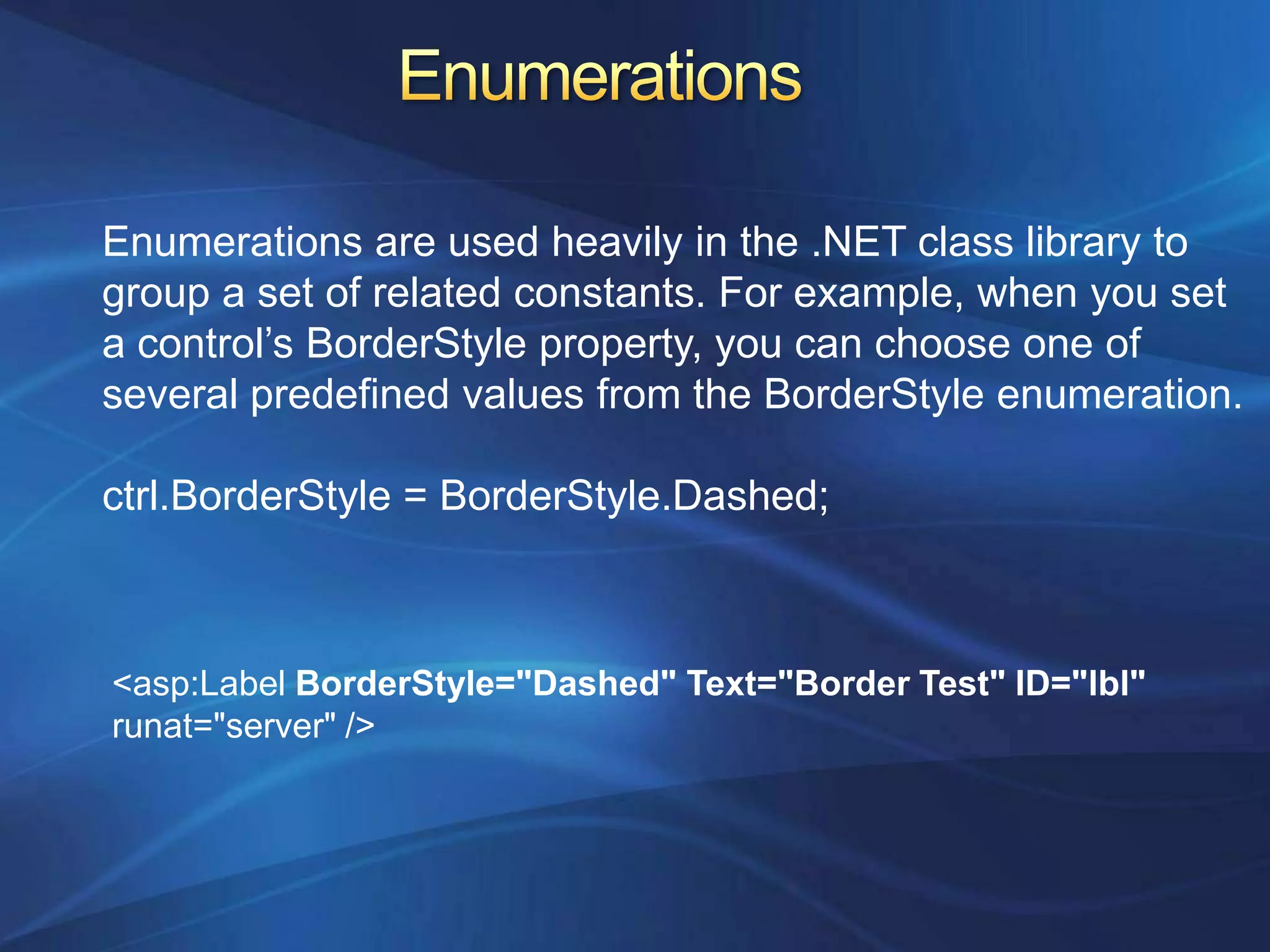 Enumerations

Enumerations are used heavily in the .NET class library to group a set of related constants. For example, when you set a control’s BorderStyle property, you can choose one of several predefined values from the BorderStyle enumeration.

ctrl.BorderStyle = BorderStyle.Dashed;

<asp:Label BorderStyle="Dashed" Text="Border Test" ID="lbl" runat="server" />